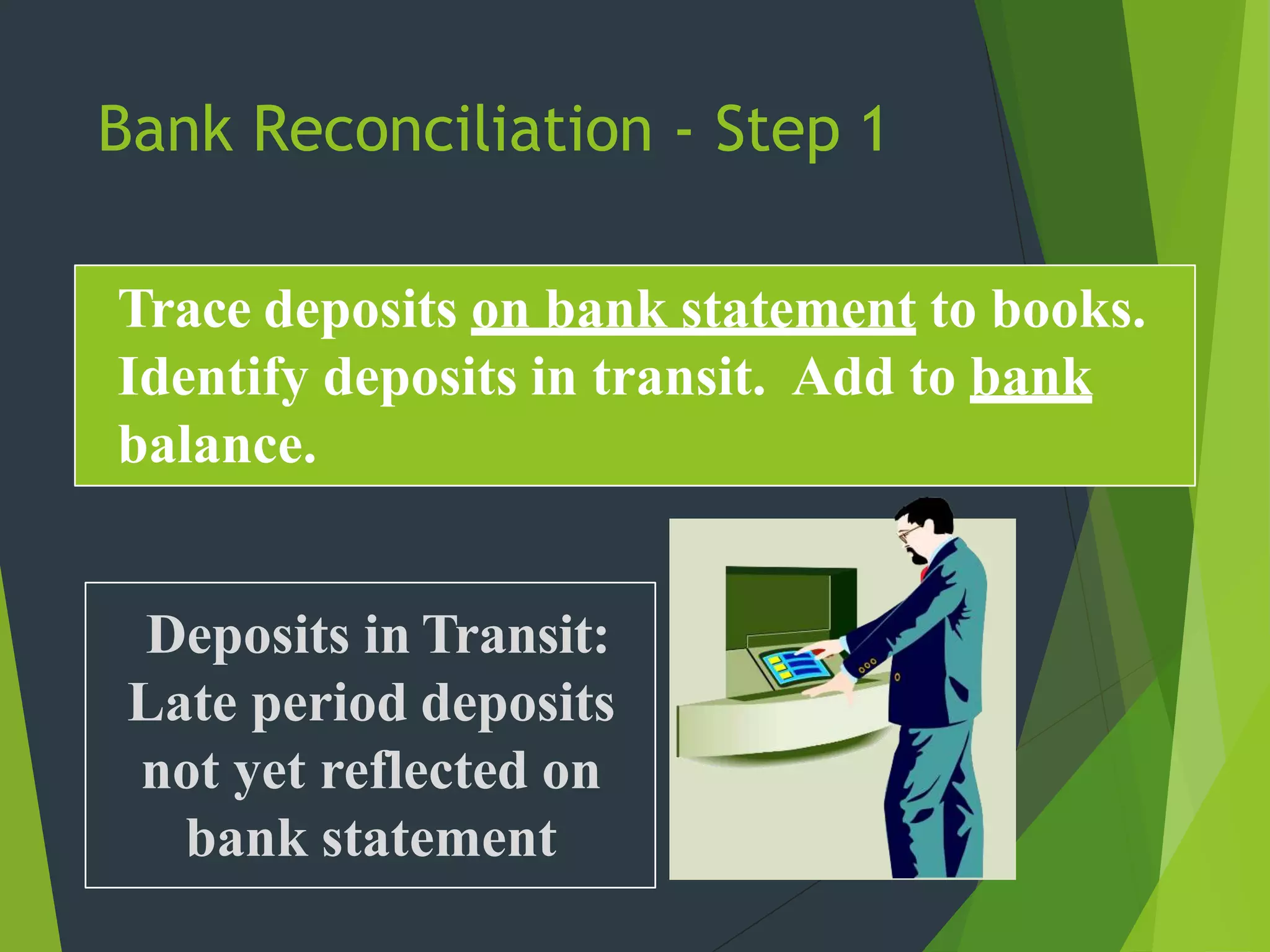 Bank Reconciliation - Step 1

Trace deposits on bank statement to books. Identify deposits in transit. Add to bank balance.

Deposits in Transit: Late period deposits not yet reflected on bank statement